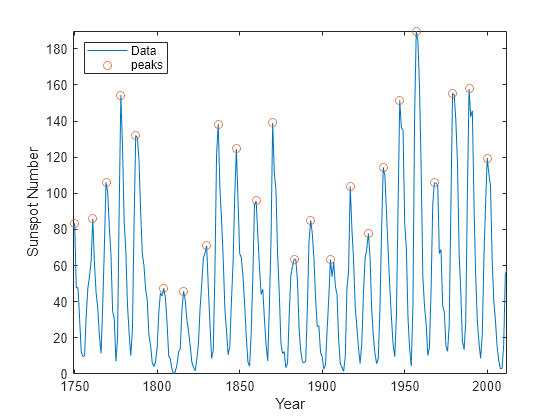 Data
peaks

Sunspot Number
180
160
140
120
100
80
60
40
20
0

1750
1800
1850
1900
1950
2000
Year